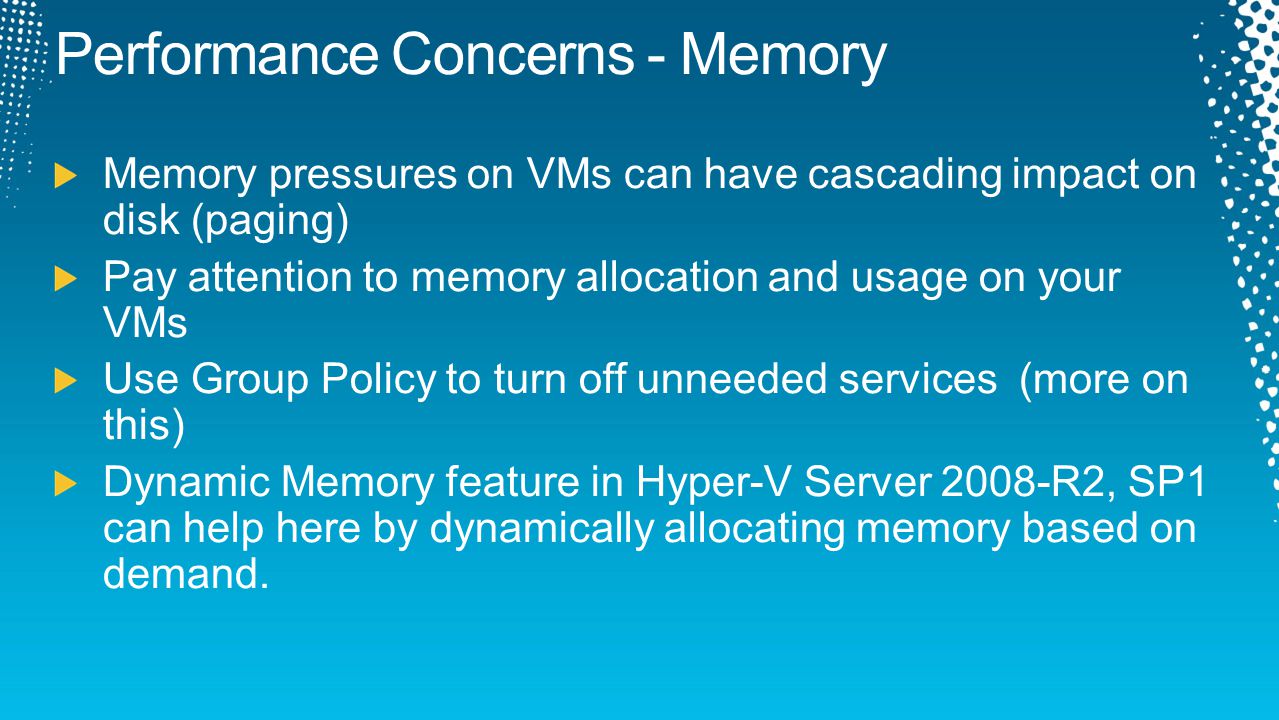 Performance Concerns - Memory

Memory pressures on VMs can have cascading impact on disk (paging)

Pay attention to memory allocation and usage on your VMs

Use Group Policy to turn off unneeded services (more on this)

Dynamic Memory feature in Hyper-V Server 2008-R2, SP1 can help here by dynamically allocating memory based on demand.